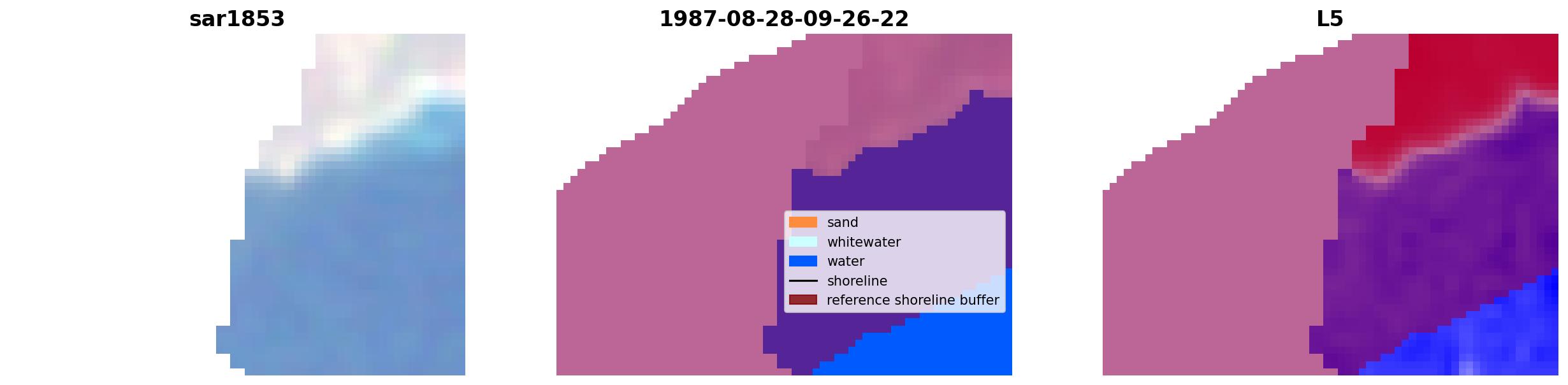 sar1853

1987-08-28-09-26-22

sand
whitewater
water
shoreline
reference shoreline buffer

L5